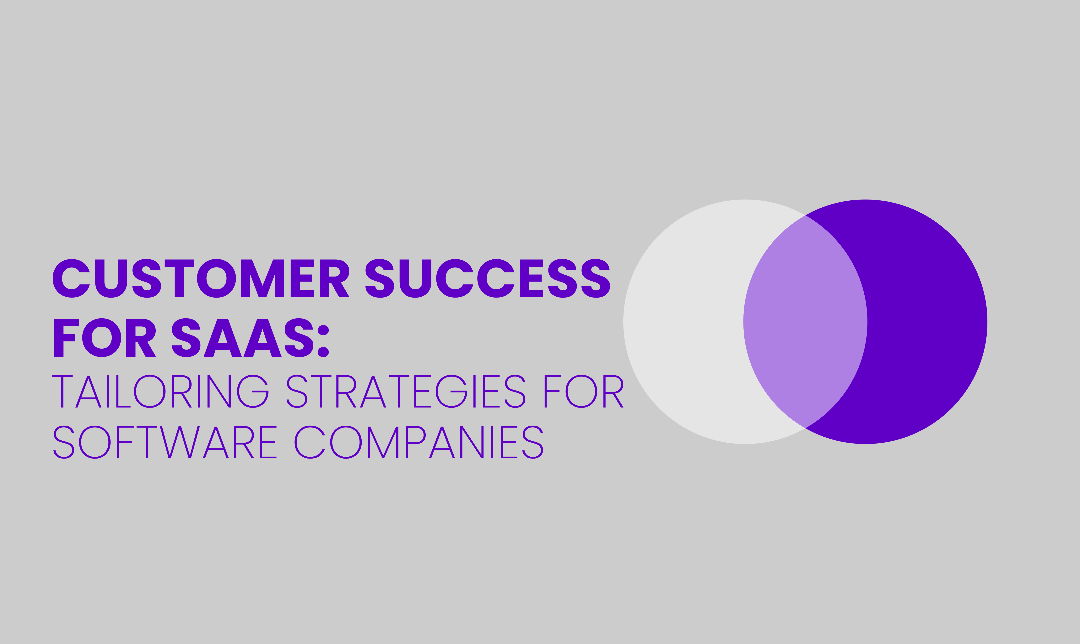 CUSTOMER SUCCESS FOR SAAS:
TAILORING STRATEGIES FOR SOFTWARE COMPANIES